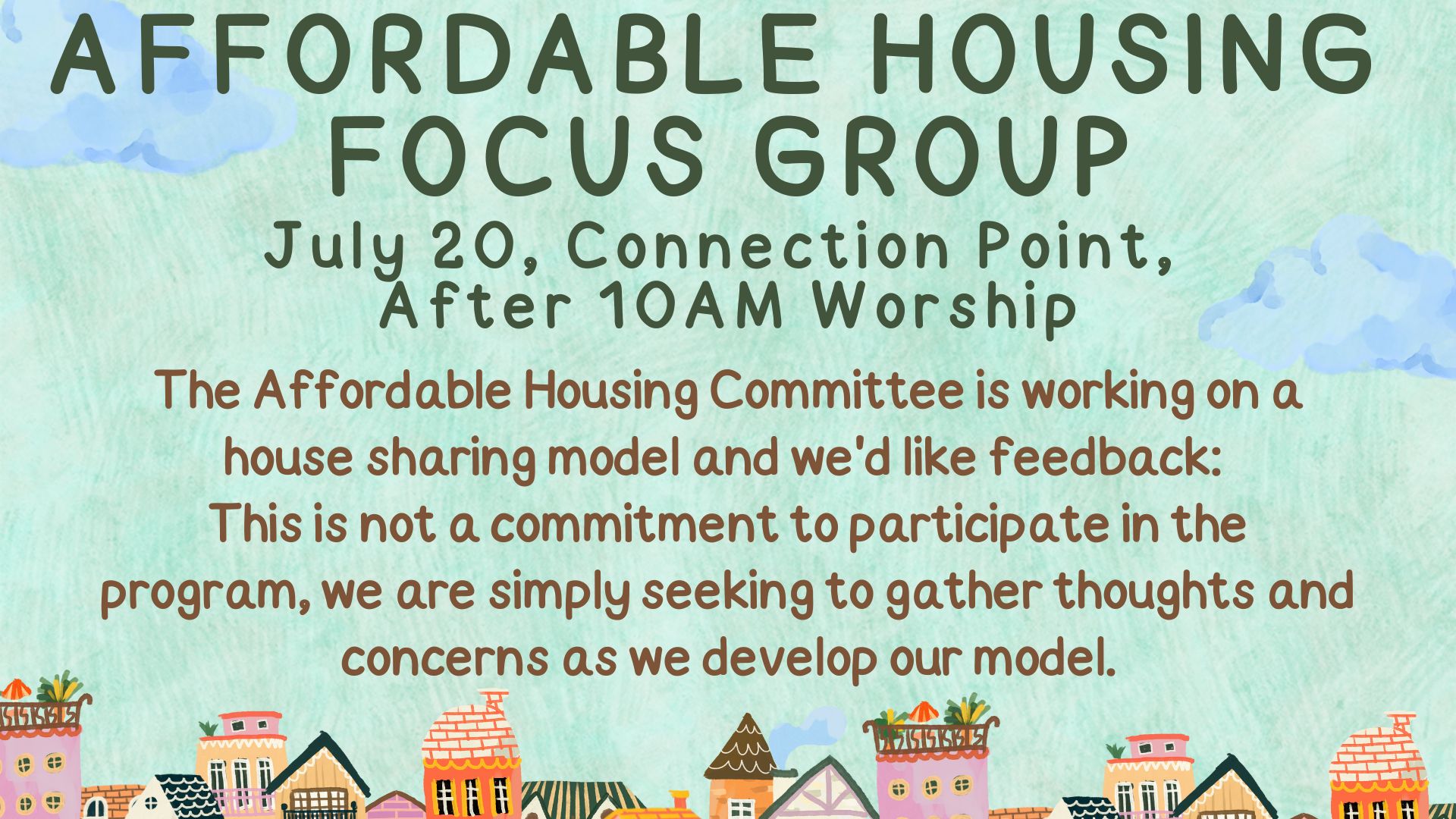 AFFORDABLE HOUSING FOCUS GROUP

July 20, Connection Point, After 10AM Worship

The Affordable Housing Committee is working on a house sharing model and we'd like feedback: This is not a commitment to participate in the program, we are simply seeking to gather thoughts and concerns as we develop our model.